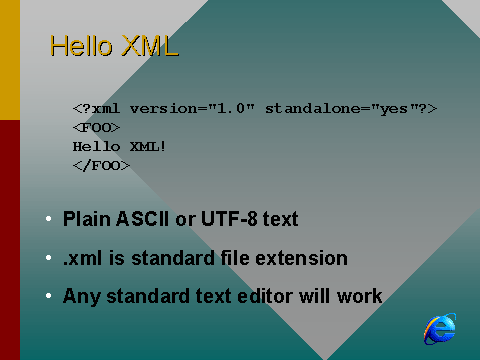 Hello XML

<?xml version="1.0" standalone="yes"?>
<FOO>
Hello XML!
</FOO>

• Plain ASCII or UTF-8 text

• .xml is standard file extension

• Any standard text editor will work